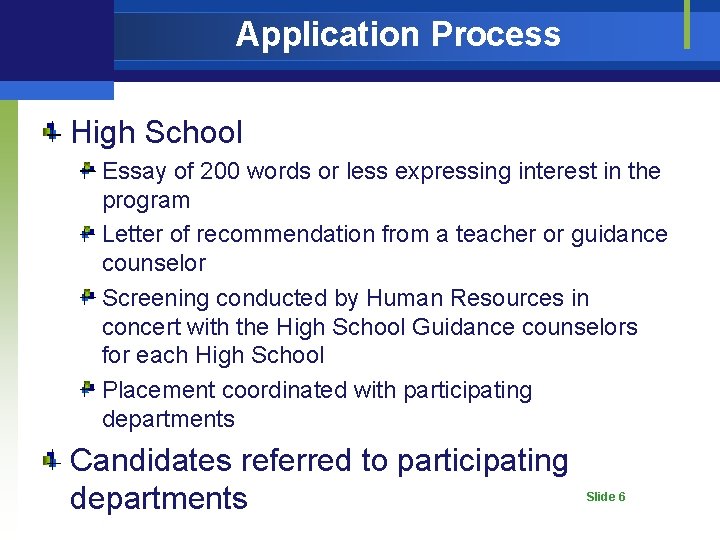 Application Process

High School

Essay of 200 words or less expressing interest in the program

Letter of recommendation from a teacher or guidance counselor

Screening conducted by Human Resources in concert with the High School Guidance counselors for each High School

Placement coordinated with participating departments

Candidates referred to participating departments

Slide 6